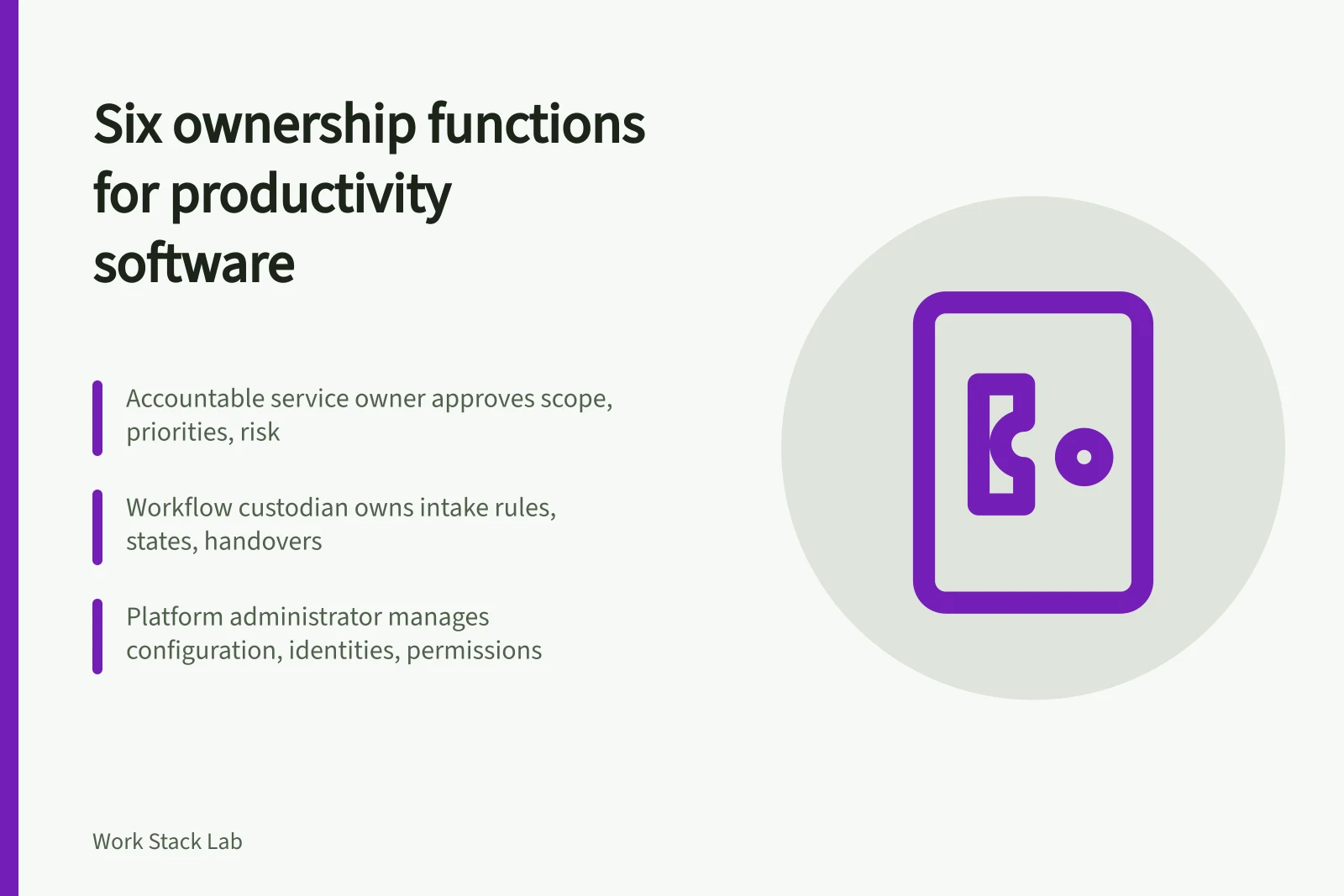 Six ownership functions for productivity software

Accountable service owner approves scope, priorities, risk

Workflow custodian owns intake rules, states, handovers

Platform administrator manages configuration, identities, permissions

Work Stack Lab